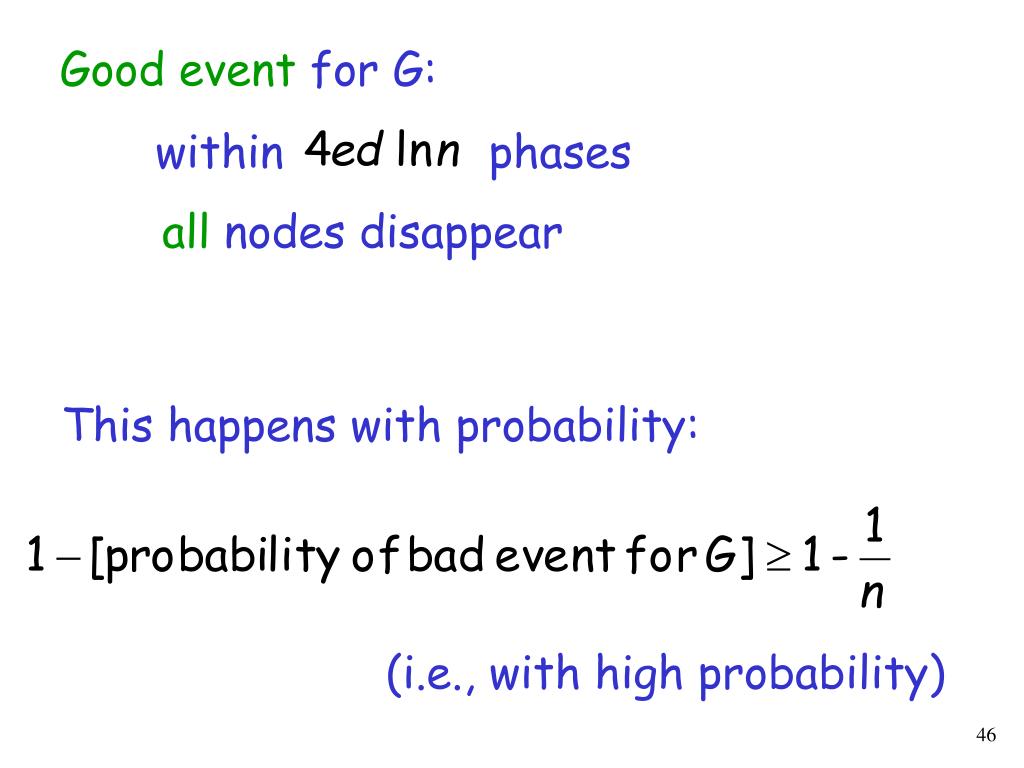 Good event for G:

within $4ed \ln n$ phases

all nodes disappear

This happens with probability:

$1 - [\text{probability of bad event for } G] \geq 1 - \frac{1}{n}$

(i.e., with high probability)

46